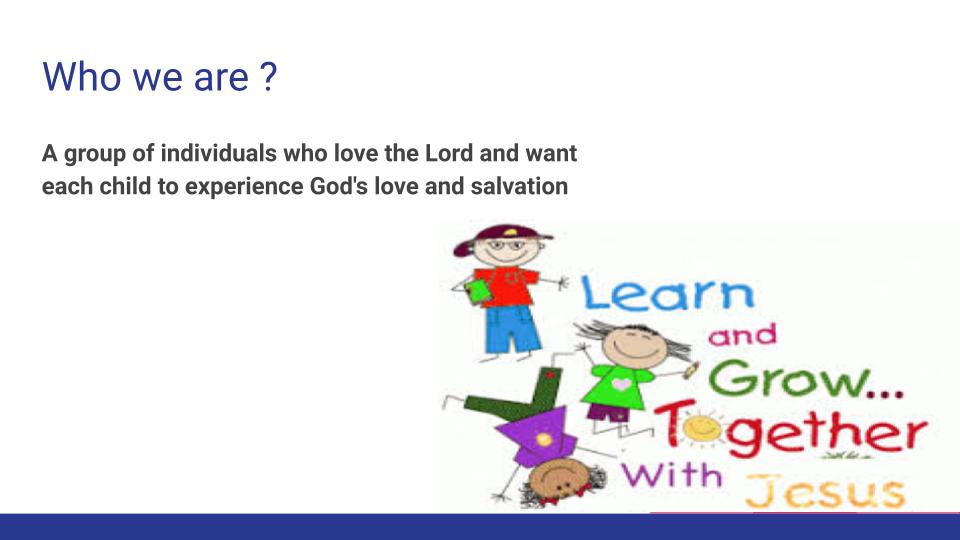 Who we are ?

A group of individuals who love the Lord and want each child to experience God's love and salvation

Learn and Grow... Together With Jesus